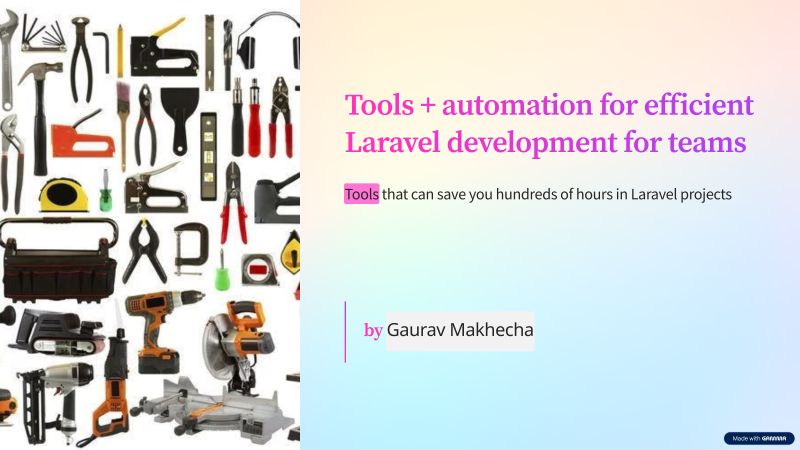 Tools + automation for efficient Laravel development for teams

Tools that can save you hundreds of hours in Laravel projects

by Gaurav Makhecha

Made with GAMMA